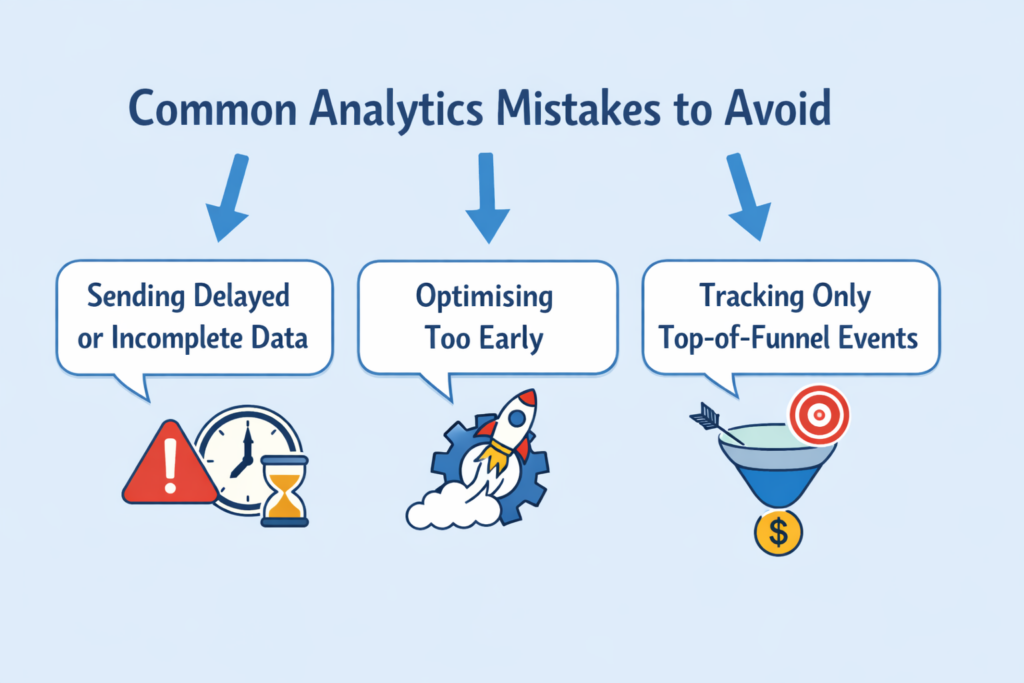 Common Analytics Mistakes to Avoid

Sending Delayed or Incomplete Data

Optimising Too Early

Tracking Only Top-of-Funnel Events

!

$